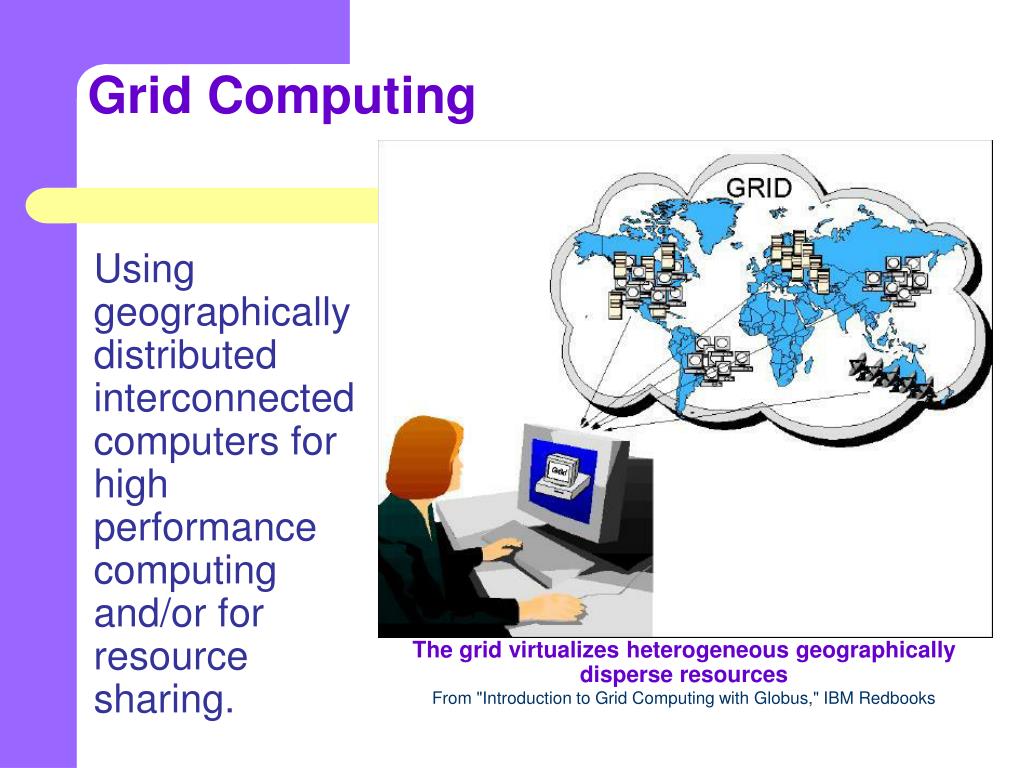 Grid Computing

Using geographically distributed interconnected computers for high performance computing and/or for resource sharing.

GRID

Grid

The grid virtualizes heterogeneous geographically disperse resources
From "Introduction to Grid Computing with Globus," IBM Redbooks